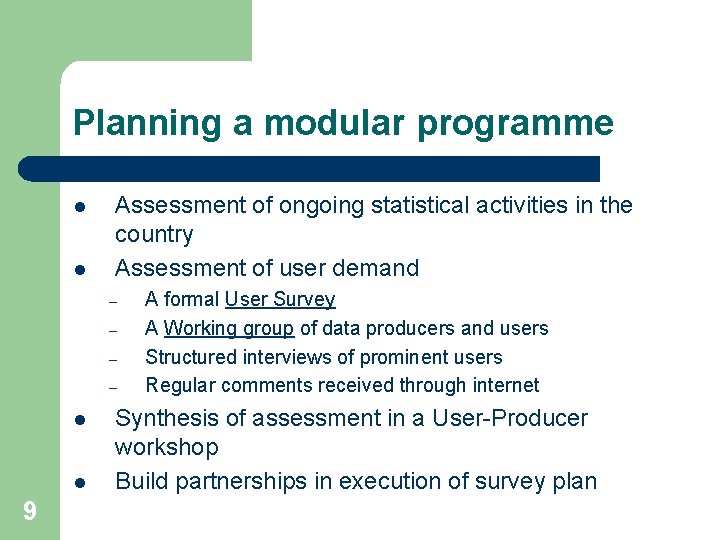 Planning a modular programme

- Assessment of ongoing statistical activities in the country
- Assessment of user demand
  – A formal User Survey
  – A Working group of data producers and users
  – Structured interviews of prominent users
  – Regular comments received through internet
- Synthesis of assessment in a User-Producer workshop
- Build partnerships in execution of survey plan

9